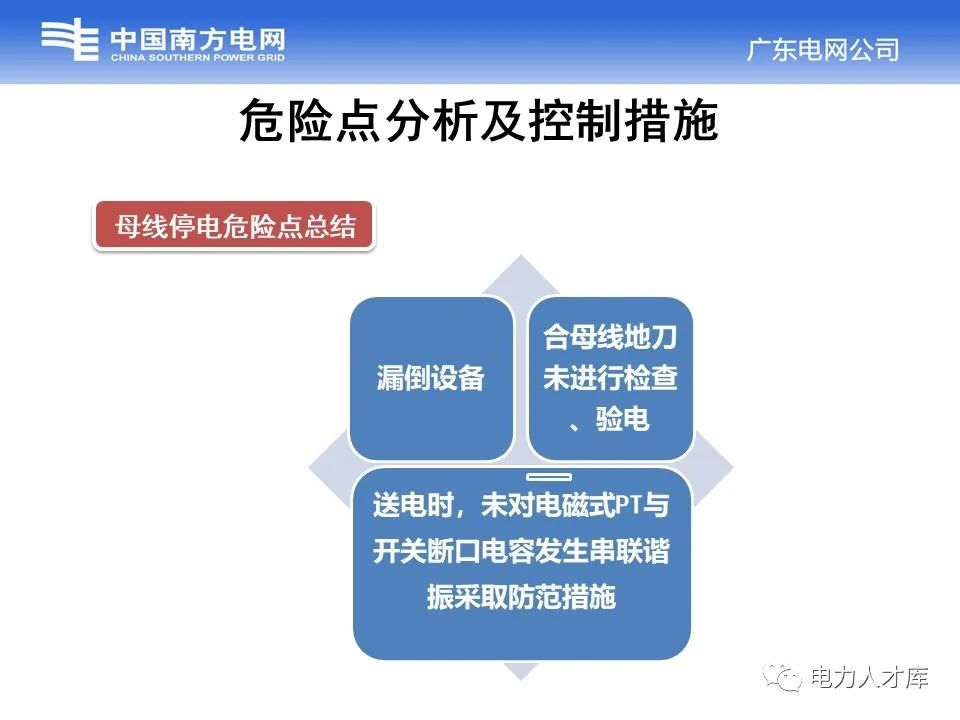 中国南方电网
CHINA SOUTHERN POWER GRID

广东电网公司

危险点分析及控制措施

母线停电危险点总结

漏倒设备

合母线地刀未进行检查、验电

送电时，未对电磁式PT与开关断口电容发生串联谐振采取防范措施

电力人才库